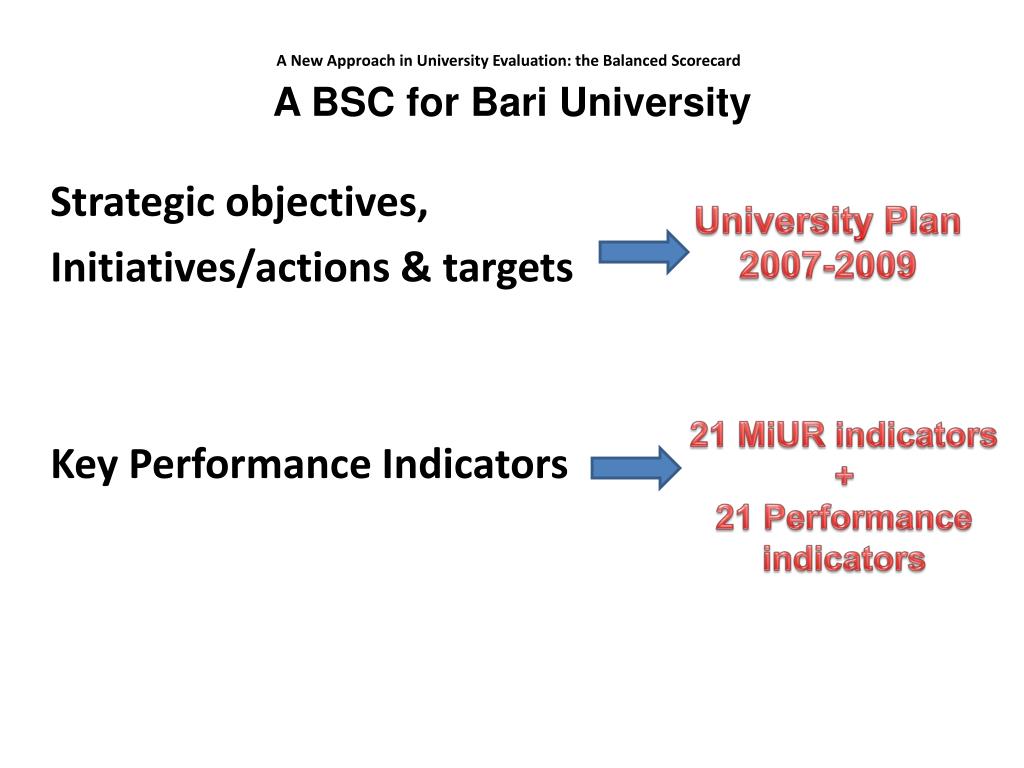 A New Approach in University Evaluation: the Balanced Scorecard

A BSC for Bari University

Strategic objectives,
Initiatives/actions & targets

University Plan
2007-2009

Key Performance Indicators

21 MiUR indicators
+
21 Performance indicators